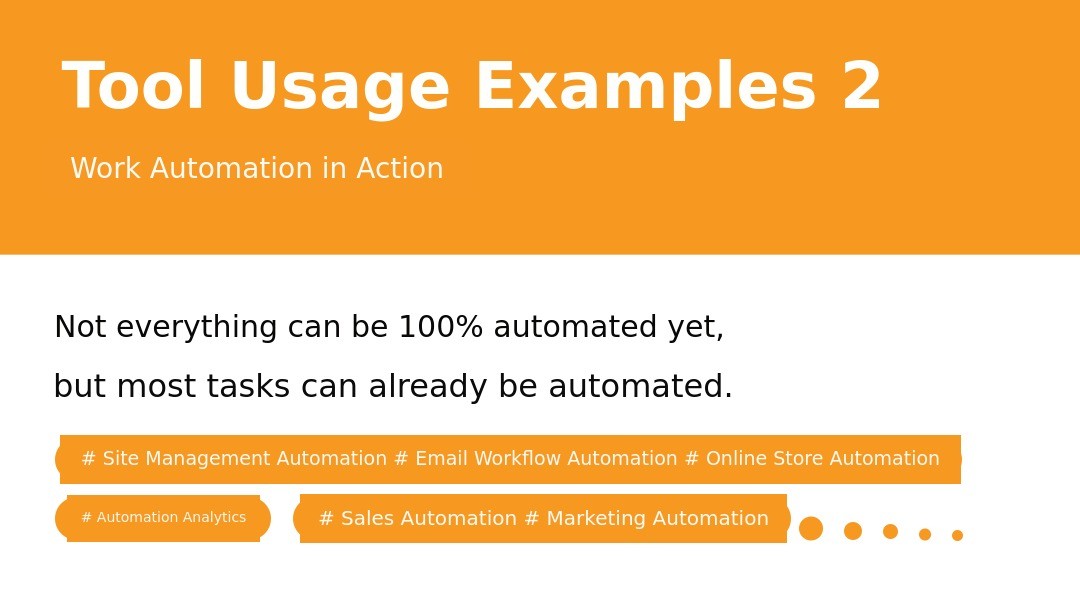 Tool Usage Examples 2

Work Automation in Action

Not everything can be 100% automated yet, but most tasks can already be automated.

# Site Management Automation # Email Workflow Automation # Online Store Automation

# Automation Analytics

# Sales Automation # Marketing Automation